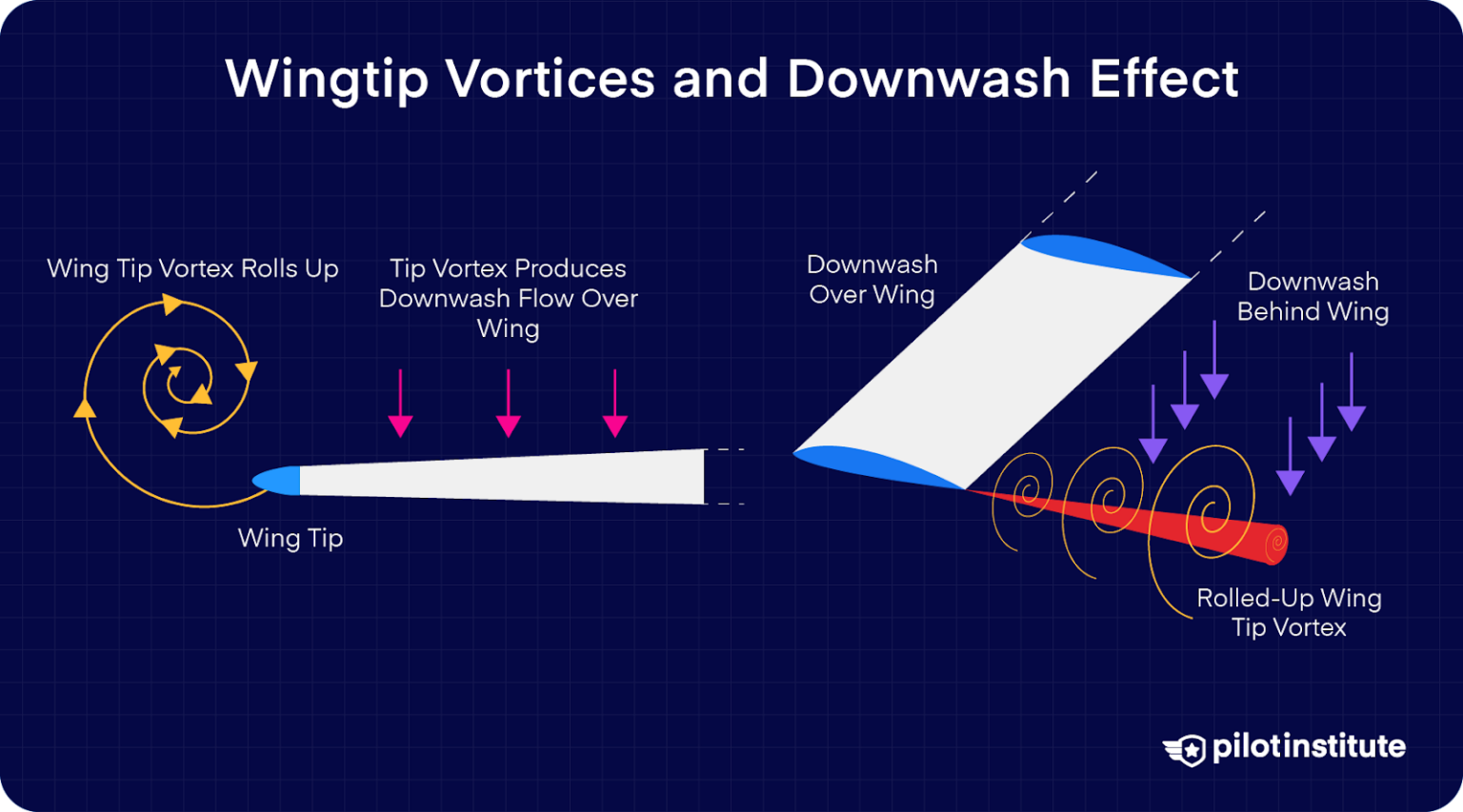 Wingtip Vortices and Downwash Effect

Wing Tip Vortex Rolls Up

Tip Vortex Produces Downwash Flow Over Wing

Wing Tip

Downwash Over Wing

Downwash Behind Wing

Rolled-Up Wing Tip Vortex

pilotinstitute